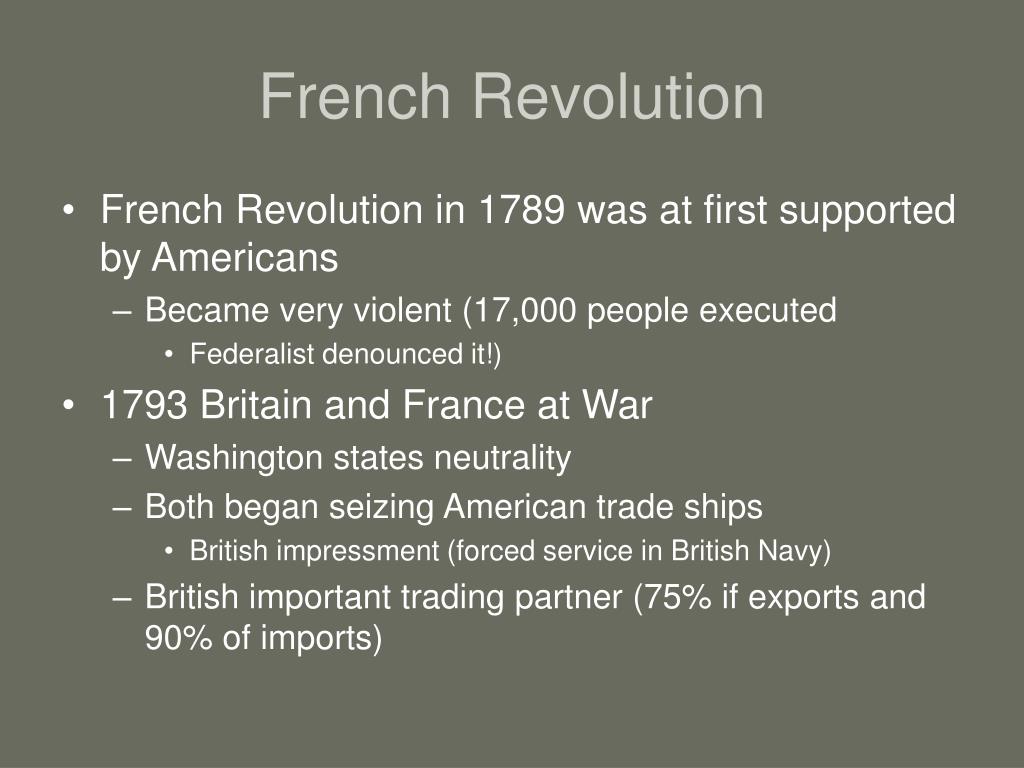 French Revolution

• French Revolution in 1789 was at first supported by Americans
– Became very violent (17,000 people executed
• Federalist denounced it!)
• 1793 Britain and France at War
– Washington states neutrality
– Both began seizing American trade ships
• British impressment (forced service in British Navy)
– British important trading partner (75% if exports and 90% of imports)